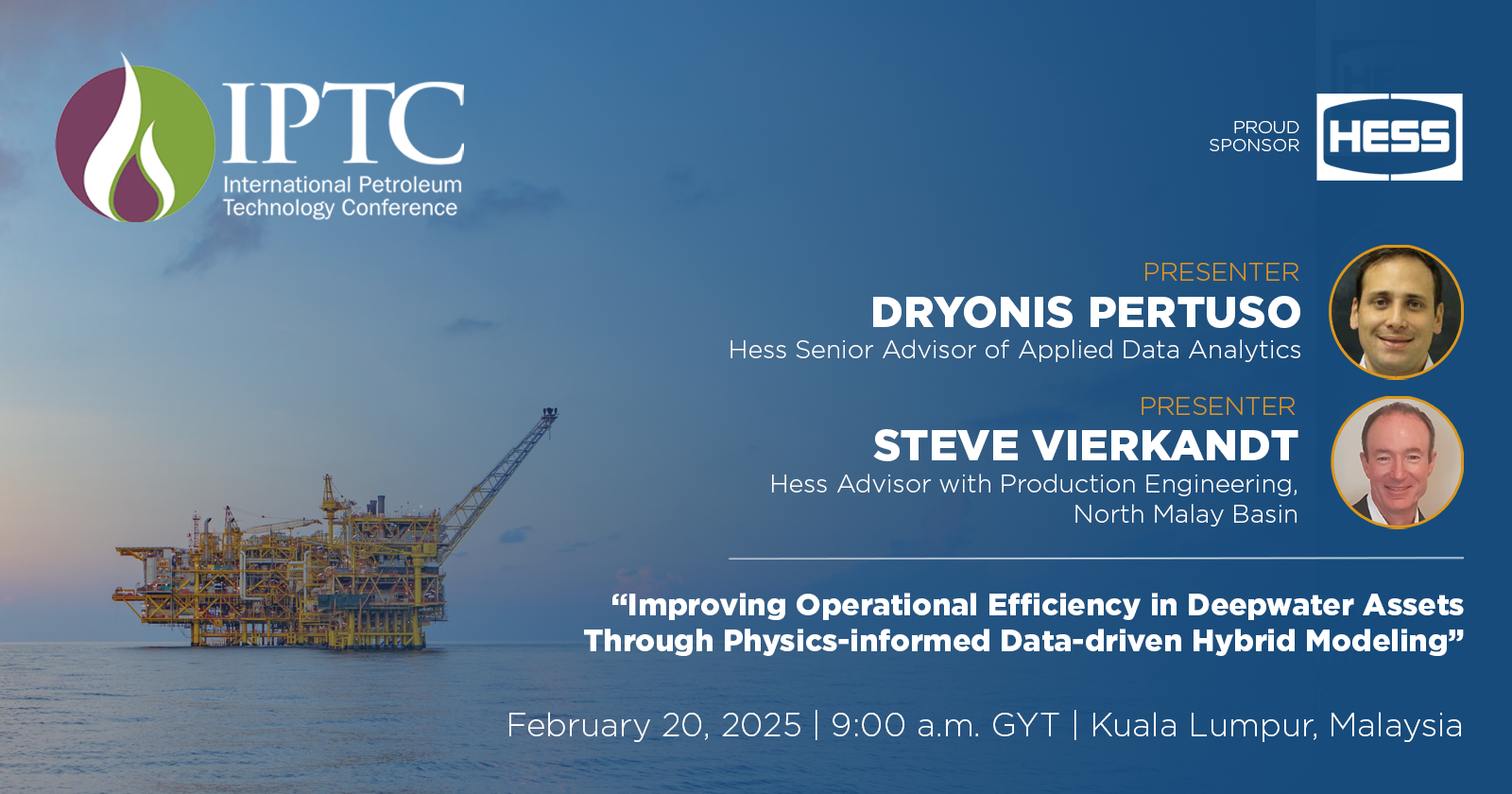 IPTC
International Petroleum Technology Conference

PROUD SPONSOR
HESS

PRESENTER
DRYONIS PERTUSO
Hess Senior Advisor of Applied Data Analytics

PRESENTER
STEVE VIERKANDT
Hess Advisor with Production Engineering, North Malay Basin

“Improving Operational Efficiency in Deepwater Assets Through Physics-informed Data-driven Hybrid Modeling”

February 20, 2025 | 9:00 a.m. GYT | Kuala Lumpur, Malaysia